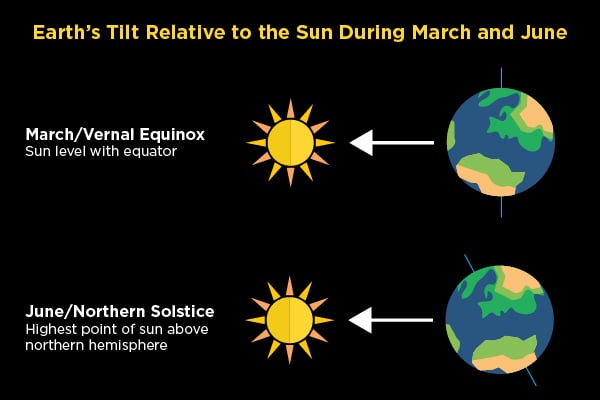 Earth's Tilt Relative to the Sun During March and June

March/Vernal Equinox
Sun level with equator

June/Northern Solstice
Highest point of sun above northern hemisphere